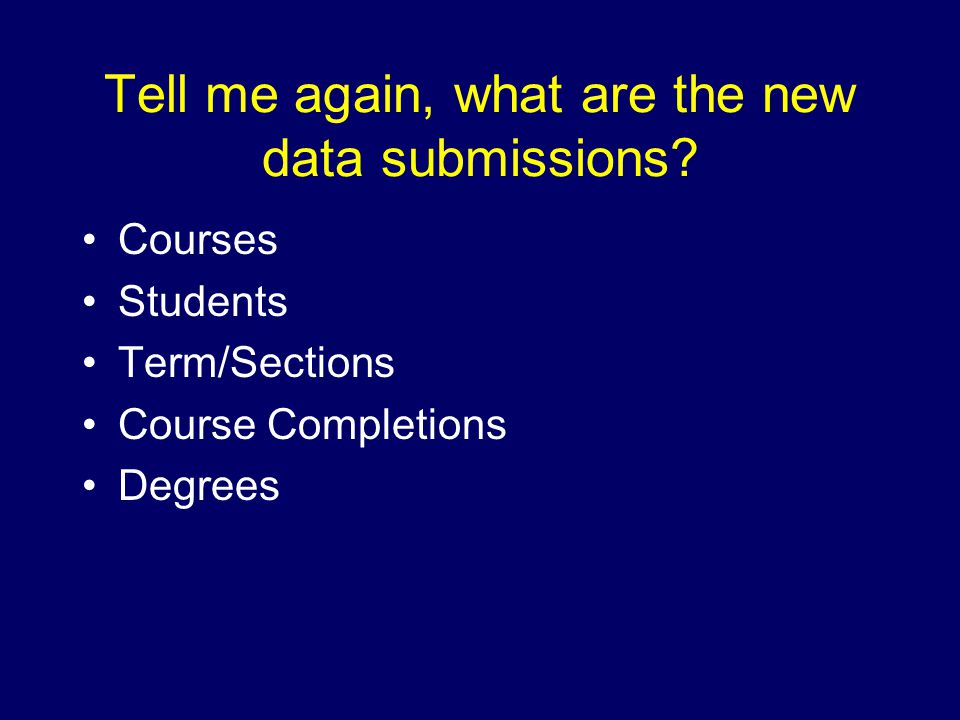 Tell me again, what are the new data submissions?

• Courses
• Students
• Term/Sections
• Course Completions
• Degrees